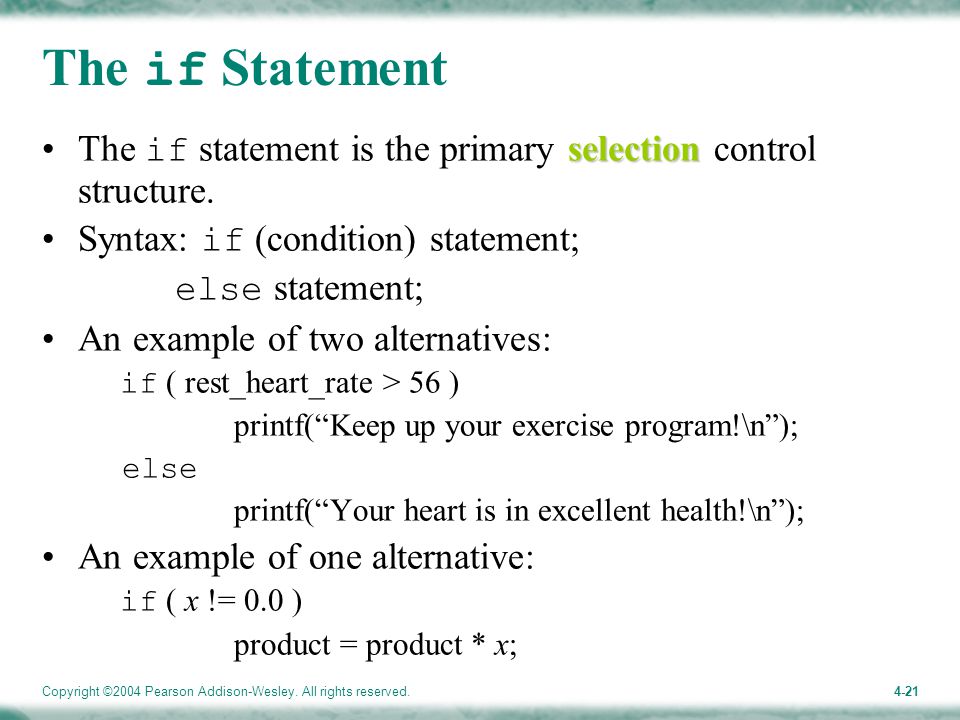 The if Statement

• The if statement is the primary selection control structure.

• Syntax: if (condition) statement;
else statement;

• An example of two alternatives:
if ( rest_heart_rate > 56 )
printf(“Keep up your exercise program!\n”);
else
printf(“Your heart is in excellent health!\n”);

• An example of one alternative:
if ( x != 0.0 )
product = product * x;

Copyright ©2004 Pearson Addison-Wesley. All rights reserved.

4-21